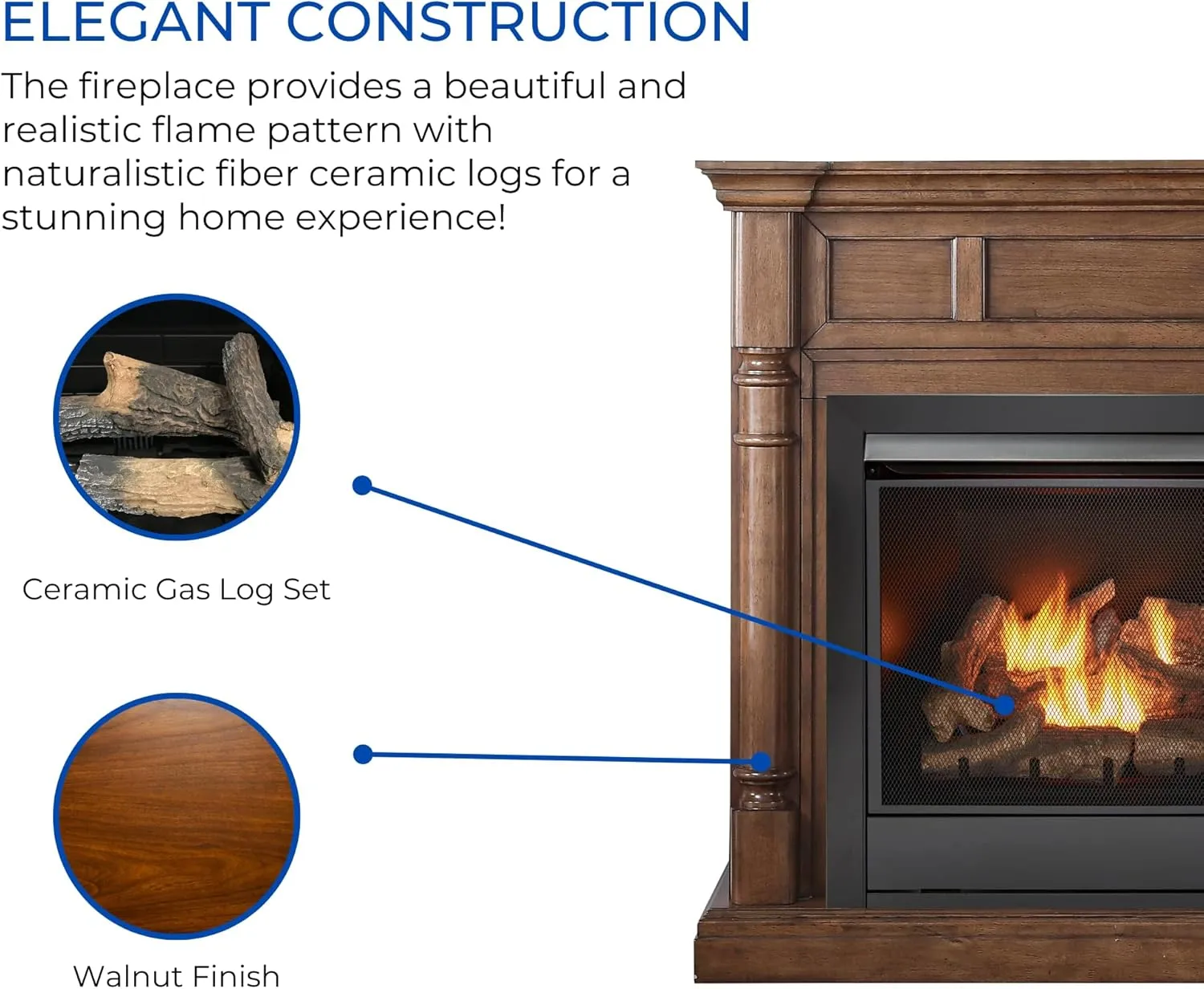 ELEGANT CONSTRUCTION

The fireplace provides a beautiful and realistic flame pattern with naturalistic fiber ceramic logs for a stunning home experience!

Ceramic Gas Log Set

Walnut Finish